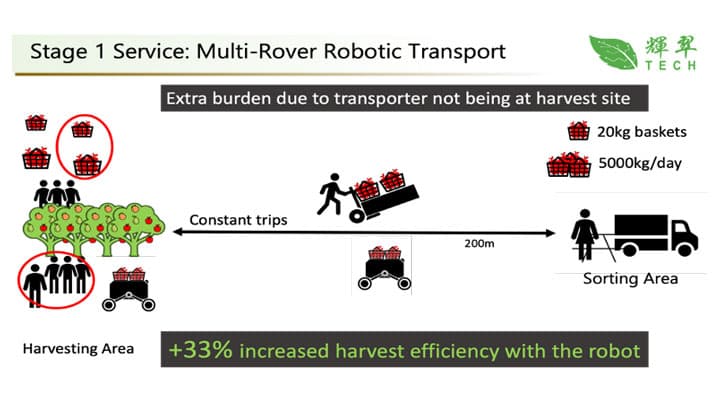 Stage 1 Service: Multi-Rover Robotic Transport

輝翠
TECH

Extra burden due to transporter not being at harvest site

20kg baskets

5000kg/day

Constant trips

200m

Sorting Area

Harvesting Area

+33% increased harvest efficiency with the robot